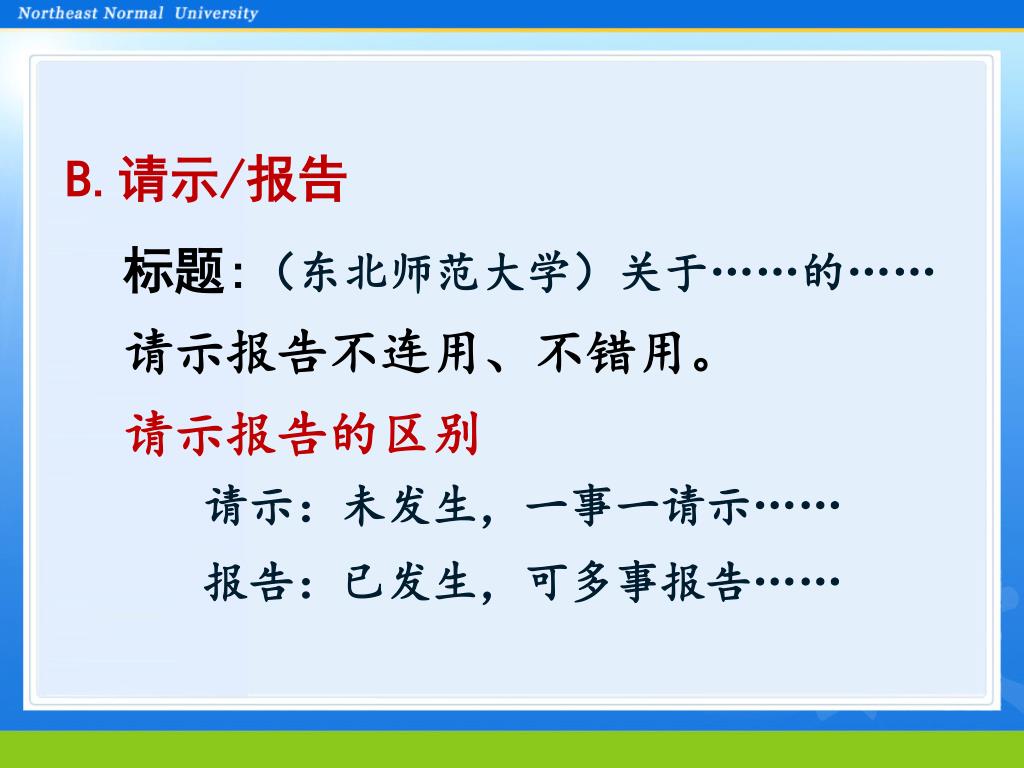 Northeast Normal University

B. 请示/报告

标题:（东北师范大学）关于……的……

请示报告不连用、不错用。

请示报告的区别

请示：未发生，一事一请示……

报告：已发生，可多事报告……